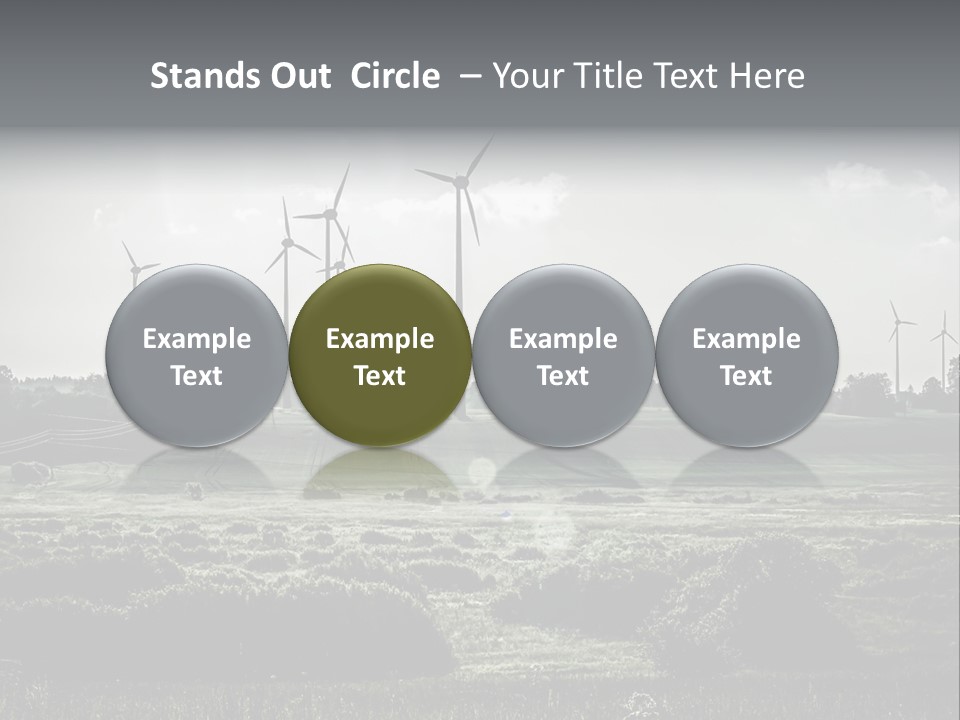 Stands Out Circle – Your Title Text Here

Example Text

Example Text

Example Text

Example Text